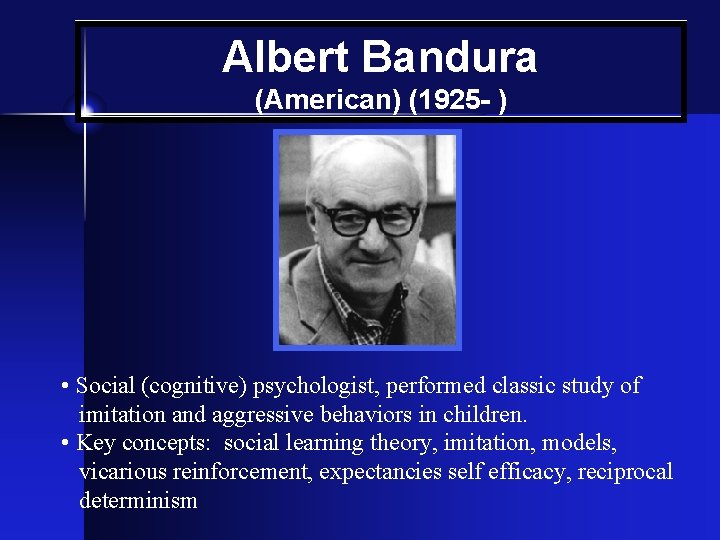 Albert Bandura
(American) (1925- )

• Social (cognitive) psychologist, performed classic study of imitation and aggressive behaviors in children.
• Key concepts: social learning theory, imitation, models, vicarious reinforcement, expectancies self efficacy, reciprocal determinism